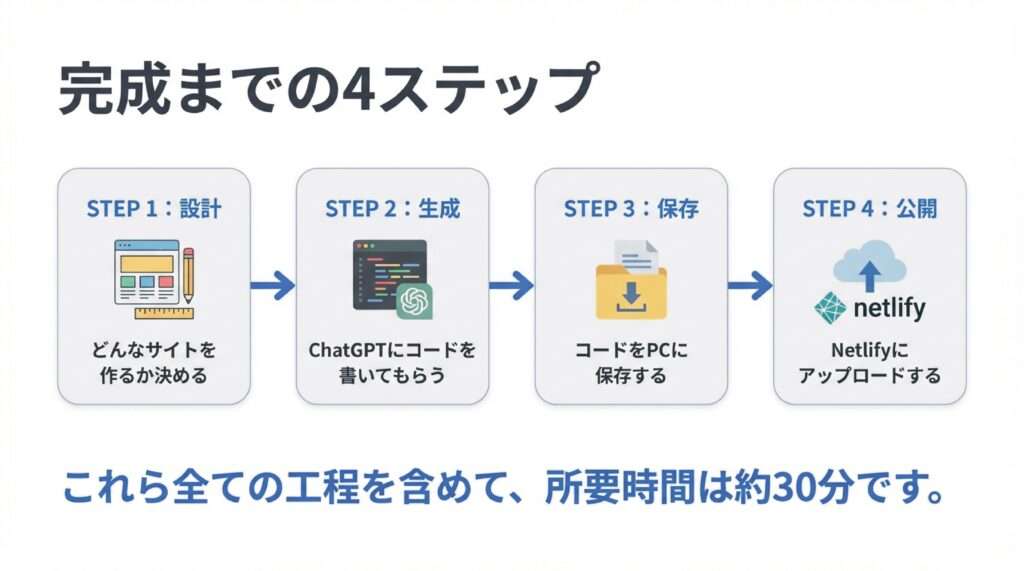 完成までの4ステップ

STEP 1：設計

どんなサイトを作るか決める

STEP 2：生成

ChatGPTにコードを書いてもらう

STEP 3：保存

コードをPCに保存する

STEP 4：公開

netlify

Netlifyにアップロードする

これら全ての工程を含めて、所要時間は約30分です。